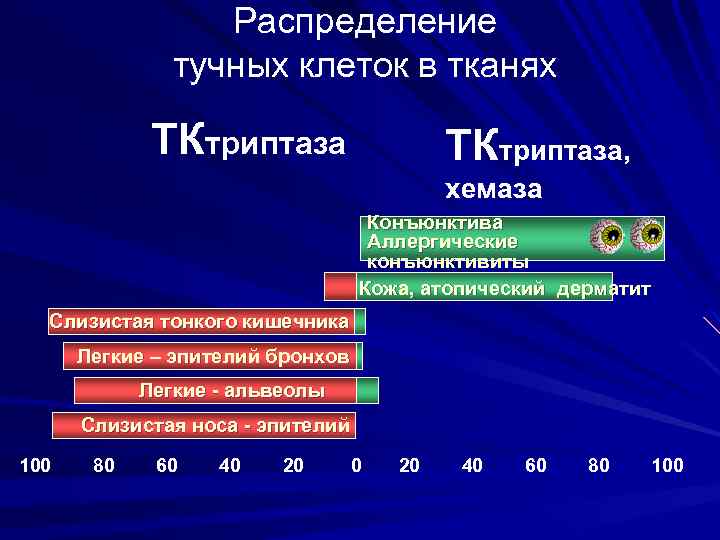 Распределение тучных клеток в тканях

ТКтриптаза

ТКтриптаза, хемаза

Конъюнктива
Аллергические конъюнктивиты

Кожа, атопический дерматит

Слизистая тонкого кишечника

Легкие – эпителий бронхов

Легкие - альвеолы

Слизистая носа - эпителий

100 80 60 40 20 0 20 40 60 80 100